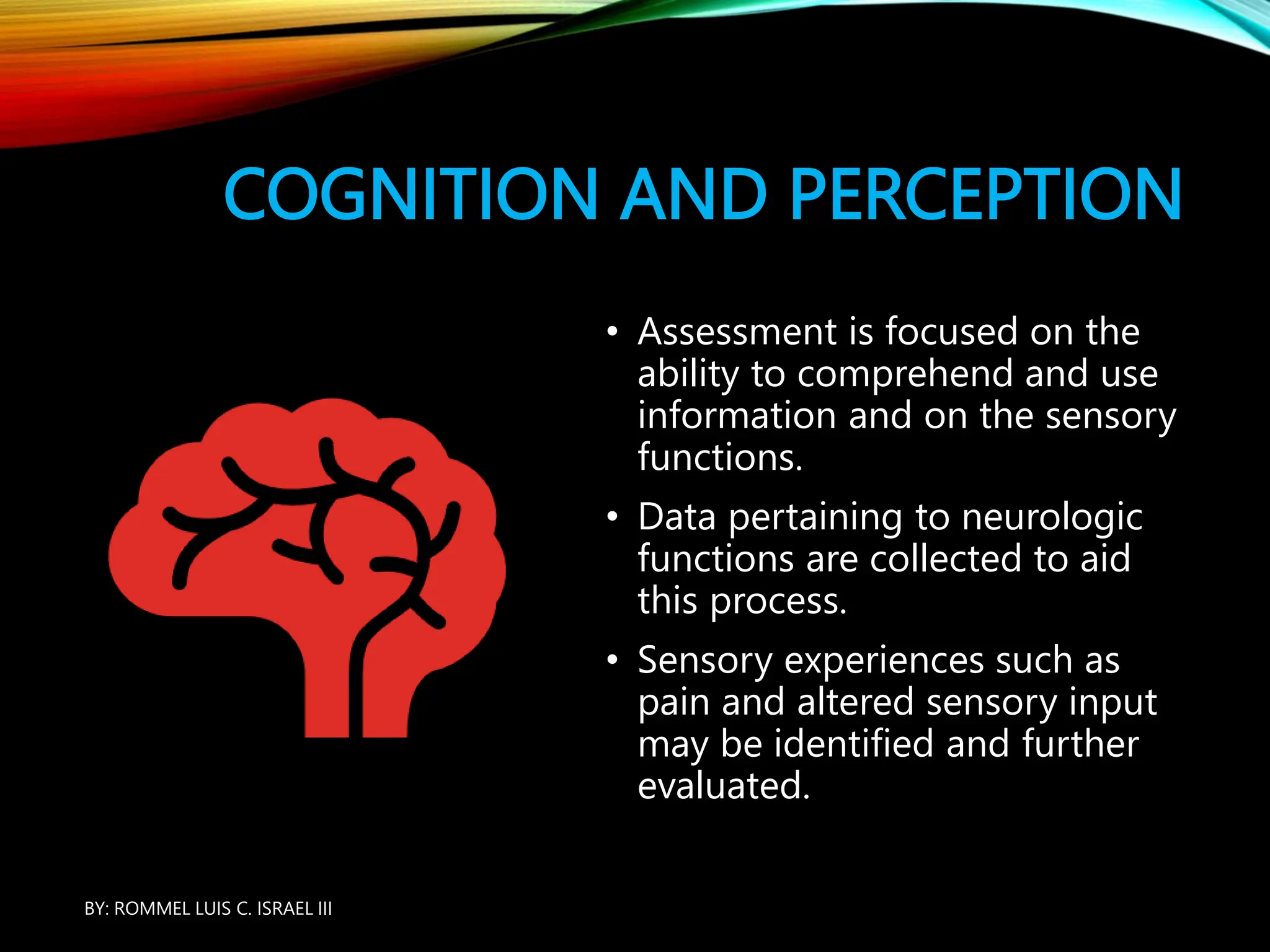 COGNITION AND PERCEPTION

• Assessment is focused on the ability to comprehend and use information and on the sensory functions.

• Data pertaining to neurologic functions are collected to aid this process.

• Sensory experiences such as pain and altered sensory input may be identified and further evaluated.

BY: ROMMEL LUIS C. ISRAEL III